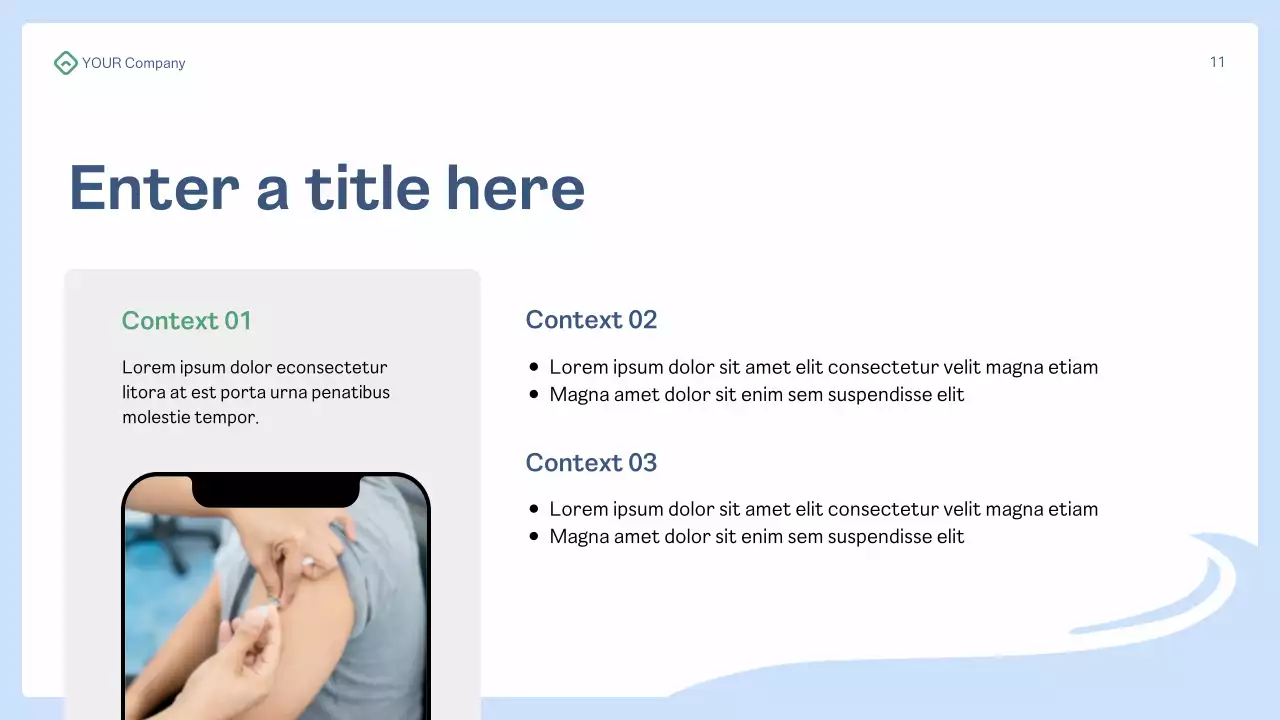 YOUR Company

11

Enter a title here

Context 01

Lorem ipsum dolor econsectetur litora at est porta urna penatibus molestie tempor.

Context 02

- Lorem ipsum dolor sit amet elit consectetur velit magna etiam
- Magna amet dolor sit enim sem suspendisse elit

Context 03

- Lorem ipsum dolor sit amet elit consectetur velit magna etiam
- Magna amet dolor sit enim sem suspendisse elit